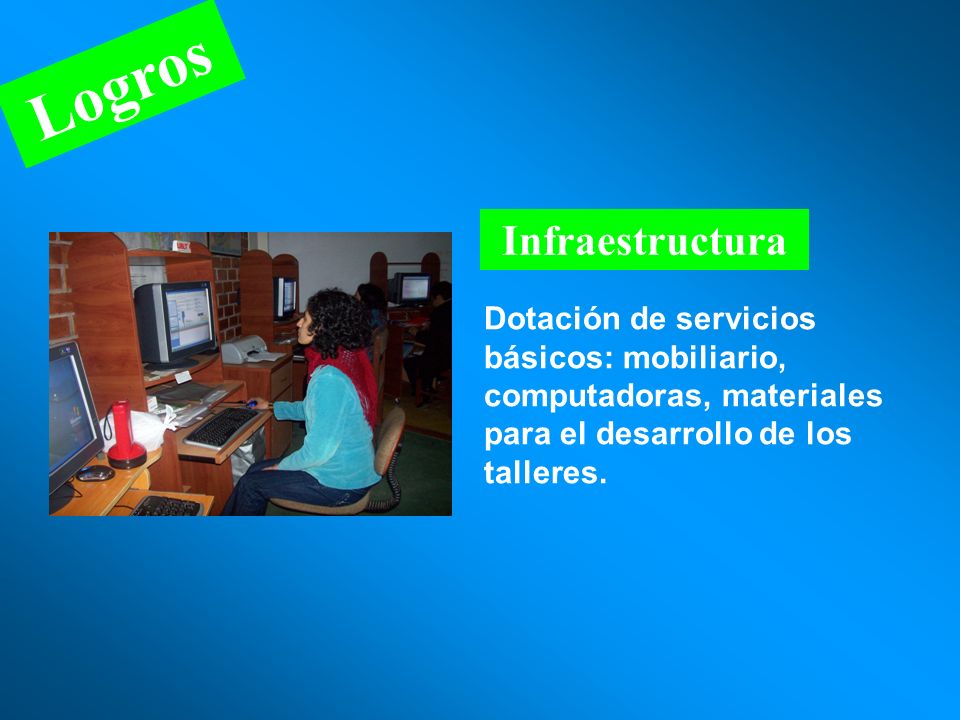 Logros

Infraestructura

Dotación de servicios básicos: mobiliario, computadoras, materiales para el desarrollo de los talleres.